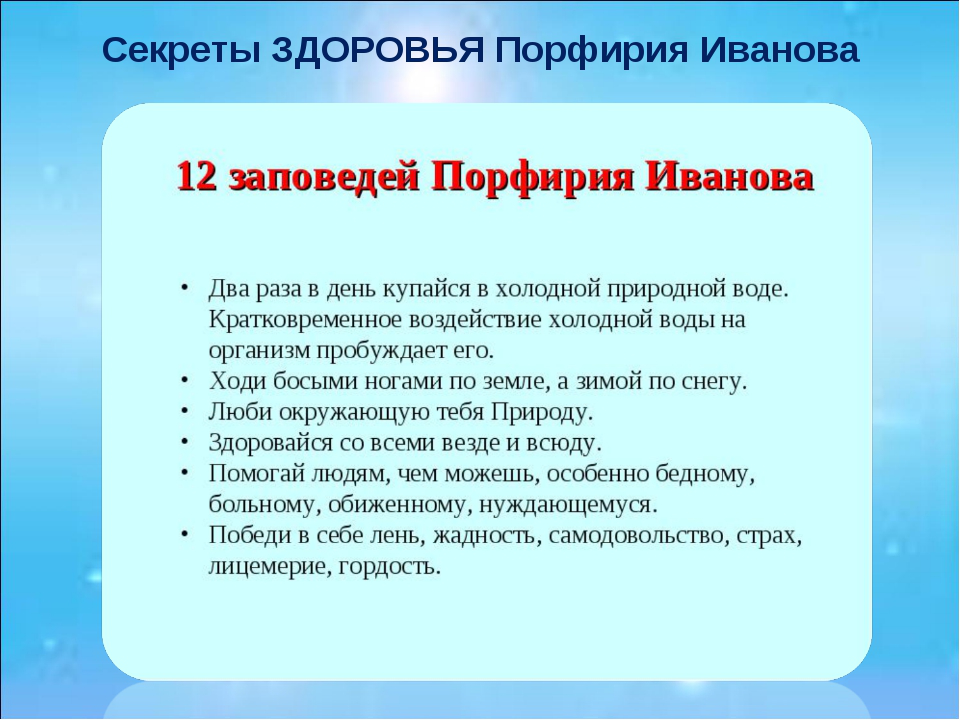 Секреты ЗДОРОВЬЯ Порфирия Иванова

12 заповедей Порфирия Иванова

• Два раза в день купайся в холодной природной воде. Кратковременное воздействие холодной воды на организм пробуждает его.
• Ходи босыми ногами по земле, а зимой по снегу.
• Люби окружающую тебя Природу.
• Здоровайся со всеми везде и всюду.
• Помогай людям, чем можешь, особенно бедному, больному, обиженному, нуждающемуся.
• Победи в себе лень, жадность, самодовольство, страх, лицемерие, гордость.